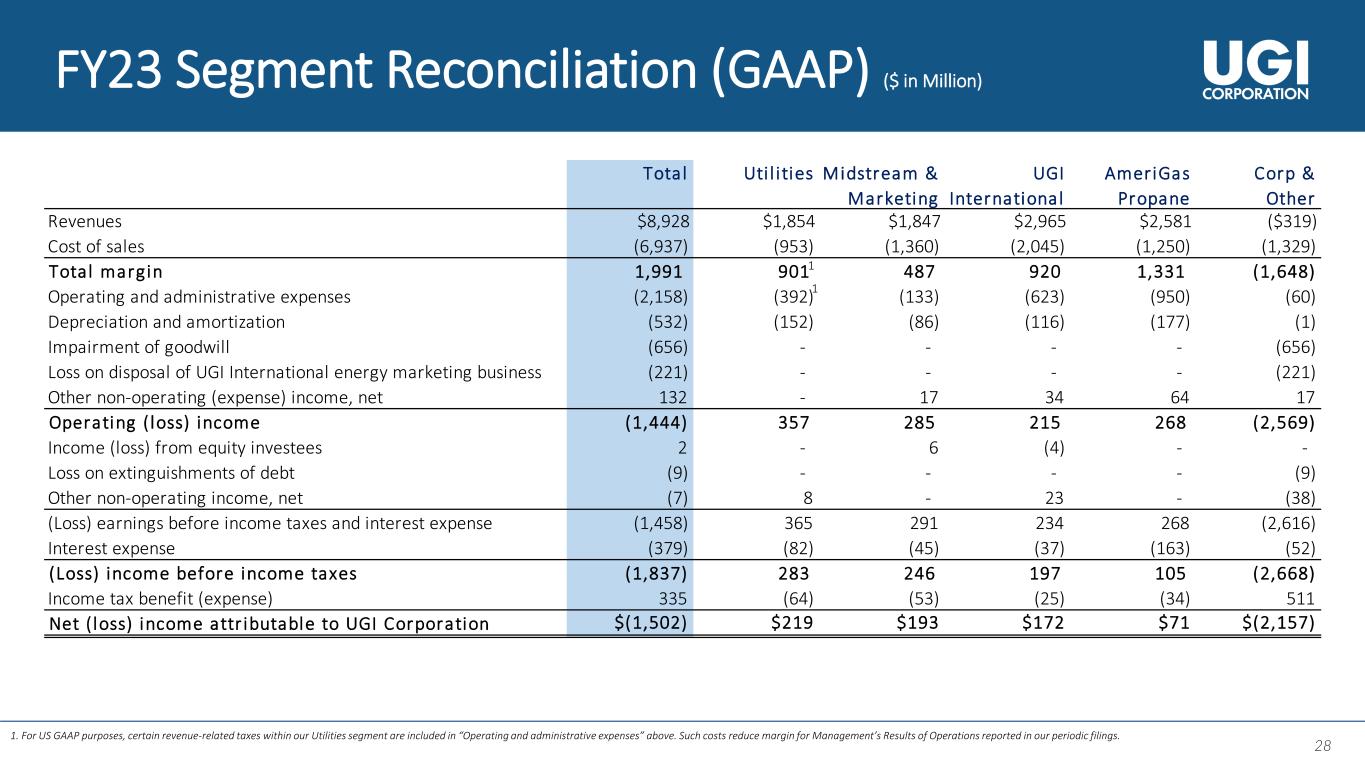 FY23 Segment Reconciliation (GAAP) ($ in Million)

UGI CORPORATION

| | Total | Utilities | Midstream & Marketing | UGI International | AmeriGas Propane | Corp & Other |
|---|---|---|---|---|---|---|
| Revenues | $8,928 | $1,854 | $1,847 | $2,965 | $2,581 | ($319) |
| Cost of sales | (6,937) | (953) | (1,360) | (2,045) | (1,250) | (1,329) |
| Total margin | 1,991 | 901$^1$ | 487 | 920 | 1,331 | (1,648) |
| Operating and administrative expenses | (2,158) | (392)$^1$ | (133) | (623) | (950) | (60) |
| Depreciation and amortization | (532) | (152) | (86) | (116) | (177) | (1) |
| Impairment of goodwill | (656) | - | - | - | - | (656) |
| Loss on disposal of UGI International energy marketing business | (221) | - | - | - | - | (221) |
| Other non-operating (expense) income, net | 132 | - | 17 | 34 | 64 | 17 |
| Operating (loss) income | (1,444) | 357 | 285 | 215 | 268 | (2,569) |
| Income (loss) from equity investees | 2 | - | 6 | (4) | - | - |
| Loss on extinguishments of debt | (9) | - | - | - | - | (9) |
| Other non-operating income, net | (7) | 8 | - | 23 | - | (38) |
| (Loss) earnings before income taxes and interest expense | (1,458) | 365 | 291 | 234 | 268 | (2,616) |
| Interest expense | (379) | (82) | (45) | (37) | (163) | (52) |
| (Loss) income before income taxes | (1,837) | 283 | 246 | 197 | 105 | (2,668) |
| Income tax benefit (expense) | 335 | (64) | (53) | (25) | (34) | 511 |
| Net (loss) income attributable to UGI Corporation | $(1,502) | $219 | $193 | $172 | $71 | $(2,157) |

1. For US GAAP purposes, certain revenue-related taxes within our Utilities segment are included in "Operating and administrative expenses" above. Such costs reduce margin for Management's Results of Operations reported in our periodic filings.

28